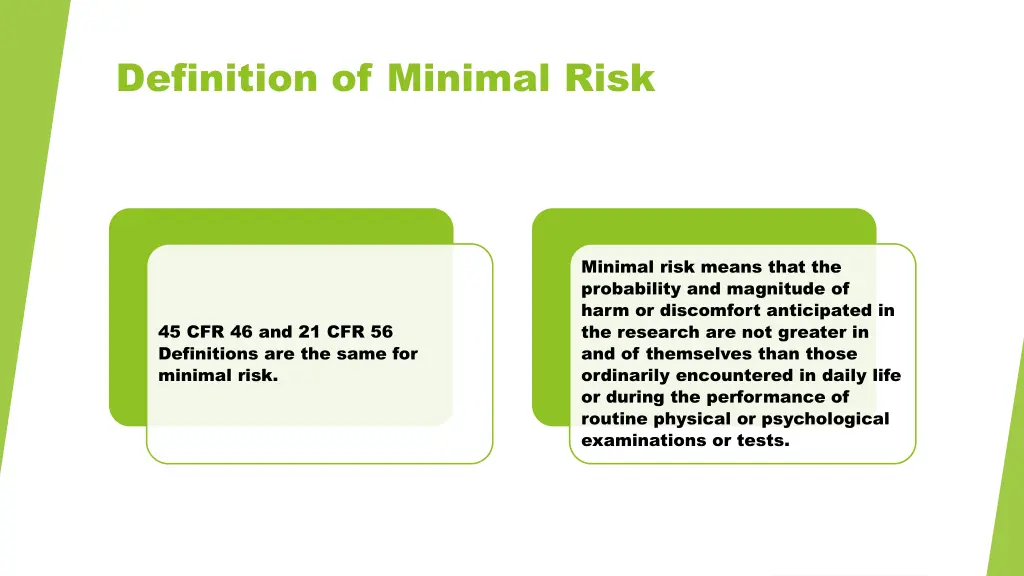 Definition of Minimal Risk

45 CFR 46 and 21 CFR 56 Definitions are the same for minimal risk.

Minimal risk means that the probability and magnitude of harm or discomfort anticipated in the research are not greater in and of themselves than those ordinarily encountered in daily life or during the performance of routine physical or psychological examinations or tests.